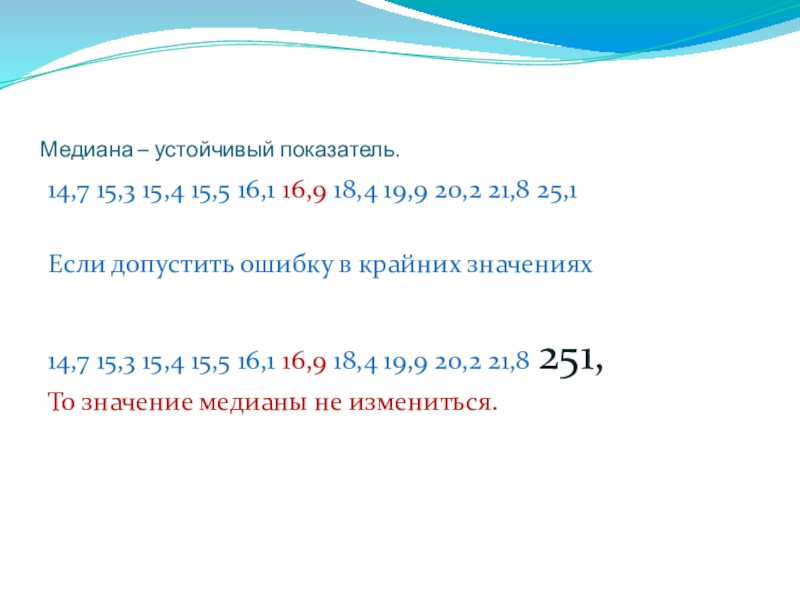 Медиана – устойчивый показатель.

14,7 15,3 15,4 15,5 16,1 16,9 18,4 19,9 20,2 21,8 25,1

Если допустить ошибку в крайних значениях

14,7 15,3 15,4 15,5 16,1 16,9 18,4 19,9 20,2 21,8 251,

То значение медианы не измениться.